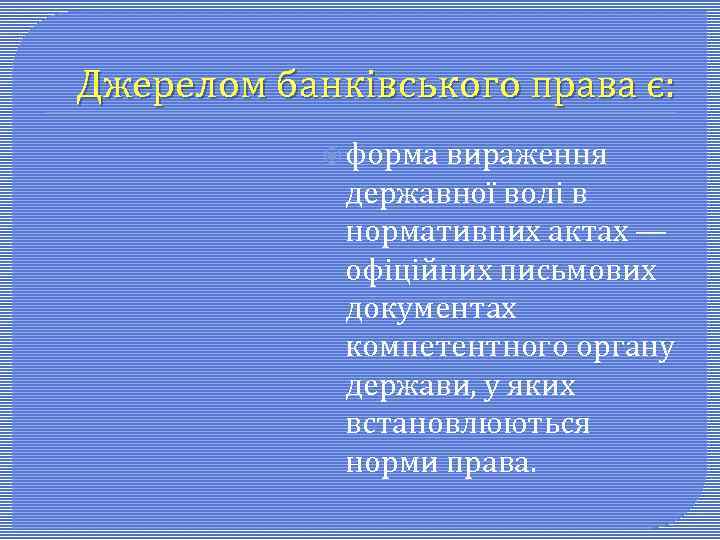 Джерелом банківського права є:

форма вираження державної волі в нормативних актах — офіційних письмових документах компетентного органу держави, у яких встановлюються норми права.